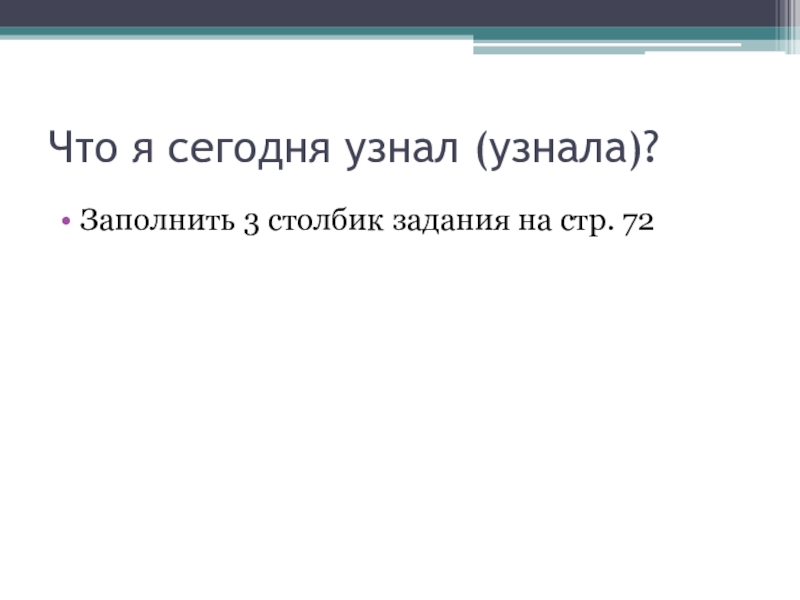 Что я сегодня узнал (узнала)?

• Заполнить 3 столбик задания на стр. 72